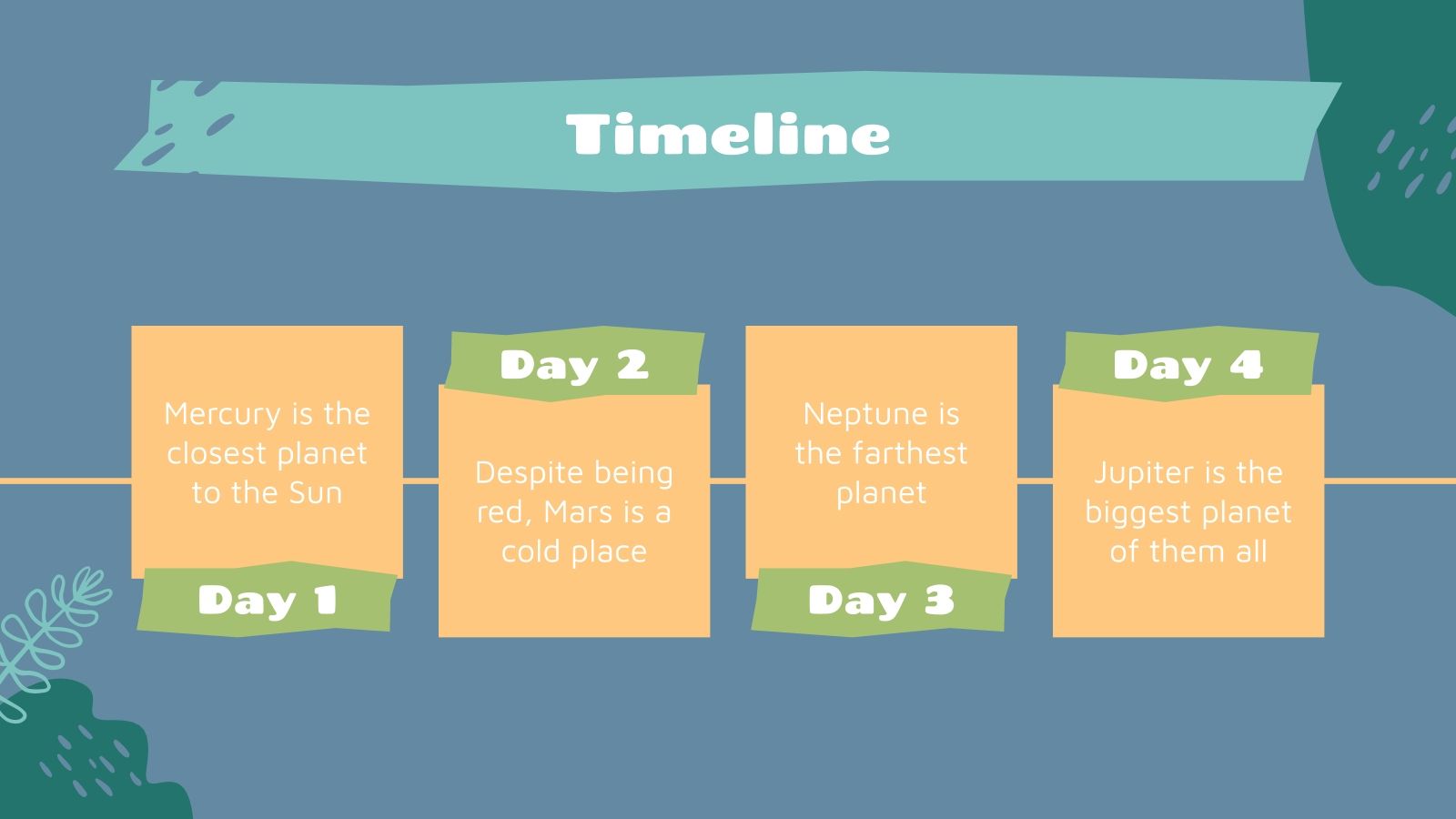 Timeline

Mercury is the closest planet to the Sun

Day 1

Day 2

Despite being red, Mars is a cold place

Neptune is the farthest planet

Day 3

Day 4

Jupiter is the biggest planet of them all